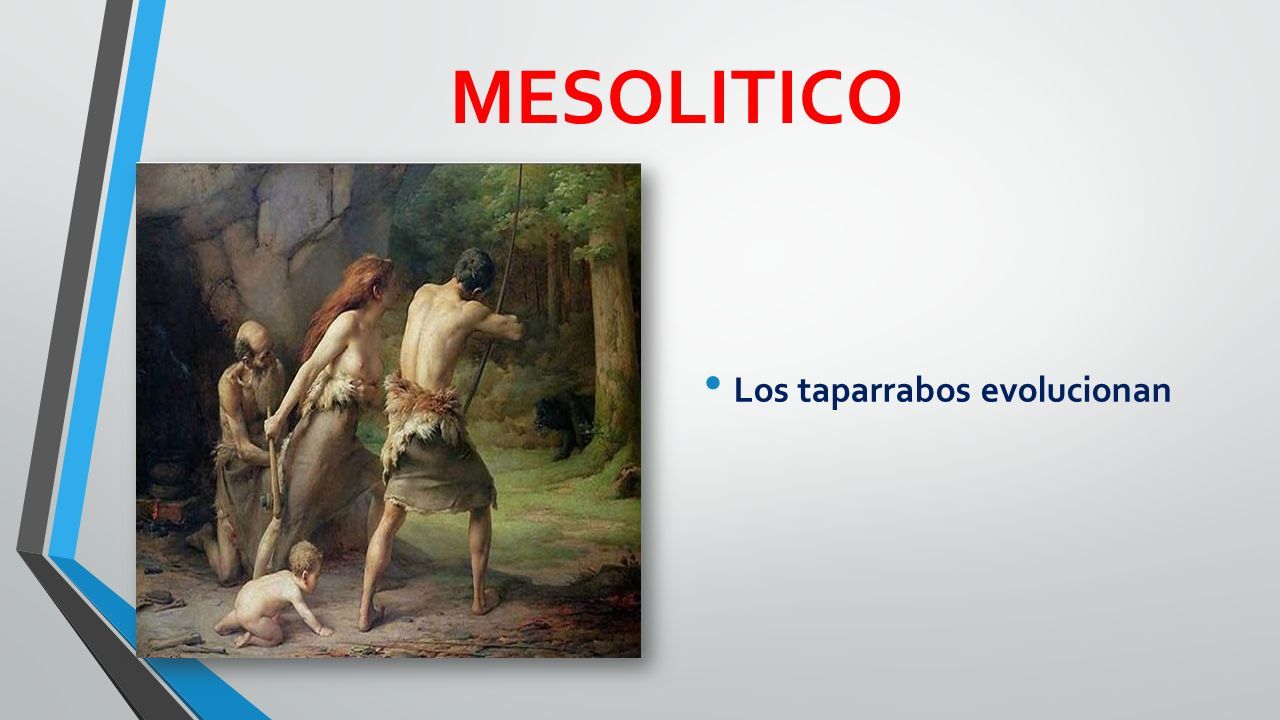 MESOLITICO

• Los taparrabos evolucionan